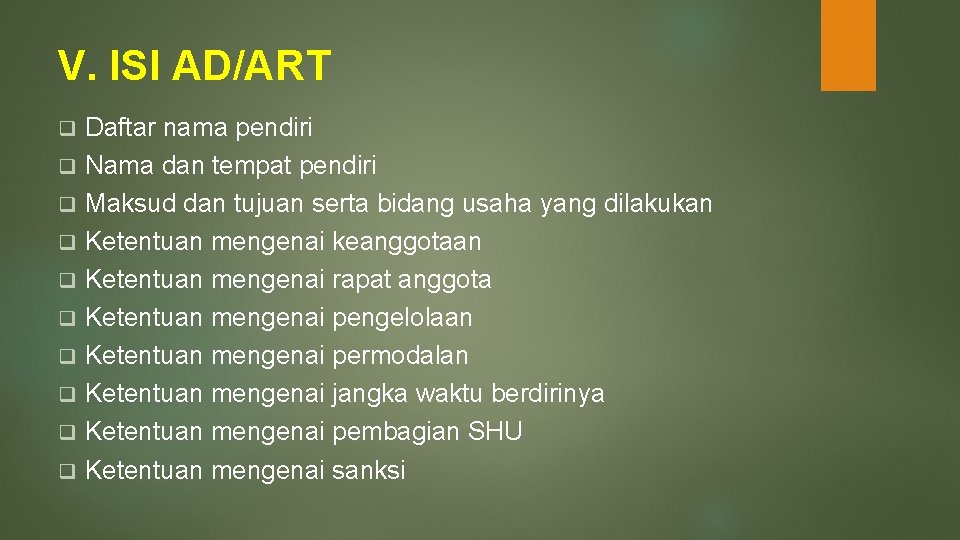 V. ISI AD/ART

- Daftar nama pendiri
- Nama dan tempat pendiri
- Maksud dan tujuan serta bidang usaha yang dilakukan
- Ketentuan mengenai keanggotaan
- Ketentuan mengenai rapat anggota
- Ketentuan mengenai pengelolaan
- Ketentuan mengenai permodalan
- Ketentuan mengenai jangka waktu berdirinya
- Ketentuan mengenai pembagian SHU
- Ketentuan mengenai sanksi